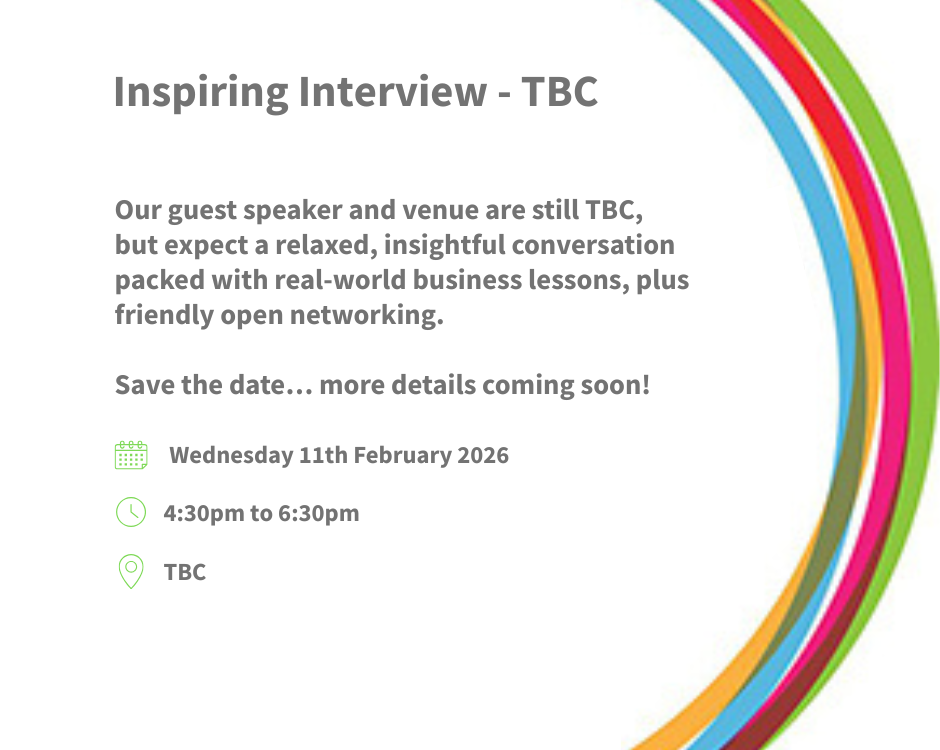 Inspiring Interview - TBC

Our guest speaker and venue are still TBC, but expect a relaxed, insightful conversation packed with real-world business lessons, plus friendly open networking.

Save the date… more details coming soon!

Wednesday 11th February 2026

4:30pm to 6:30pm

TBC